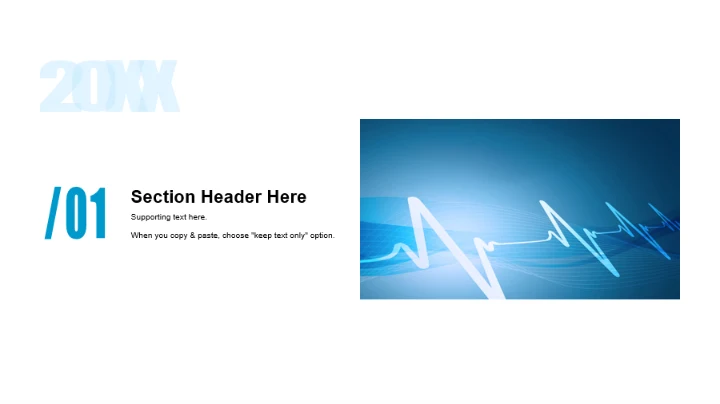 20XX

/01

Section Header Here

Supporting text here.

When you copy & paste, choose "keep text only" option.